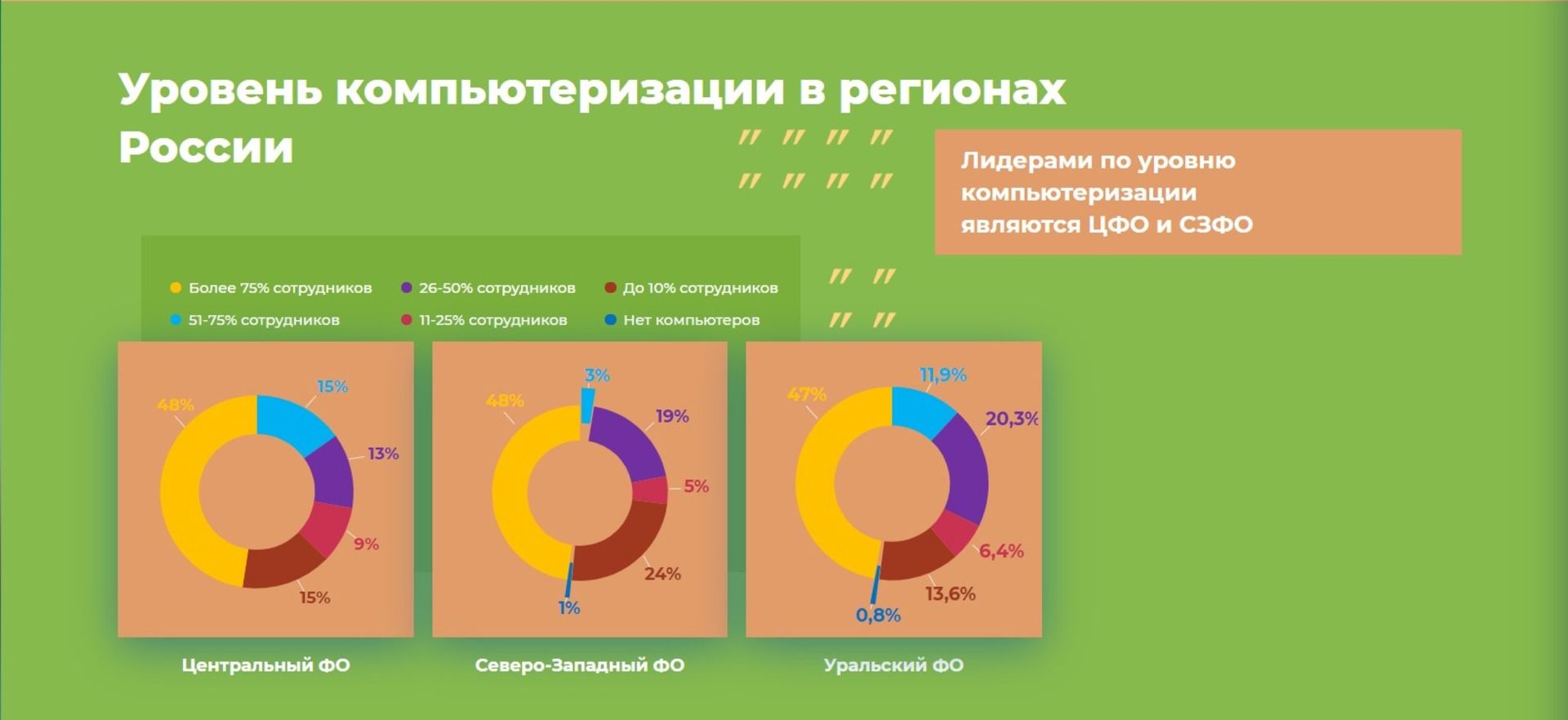 Уровень компьютеризации в регионах России

Лидерами по уровню компьютеризации являются ЦФО и СЗФО

Более 75% сотрудников
26-50% сотрудников
До 10% сотрудников
51-75% сотрудников
11-25% сотрудников
Нет компьютеров

48%
15%
13%
9%
15%

Центральный ФО

48%
3%
19%
5%
24%
1%

Северо-Западный ФО

47%
11,9%
20,3%
6,4%
13,6%
0,8%

Уральский ФО